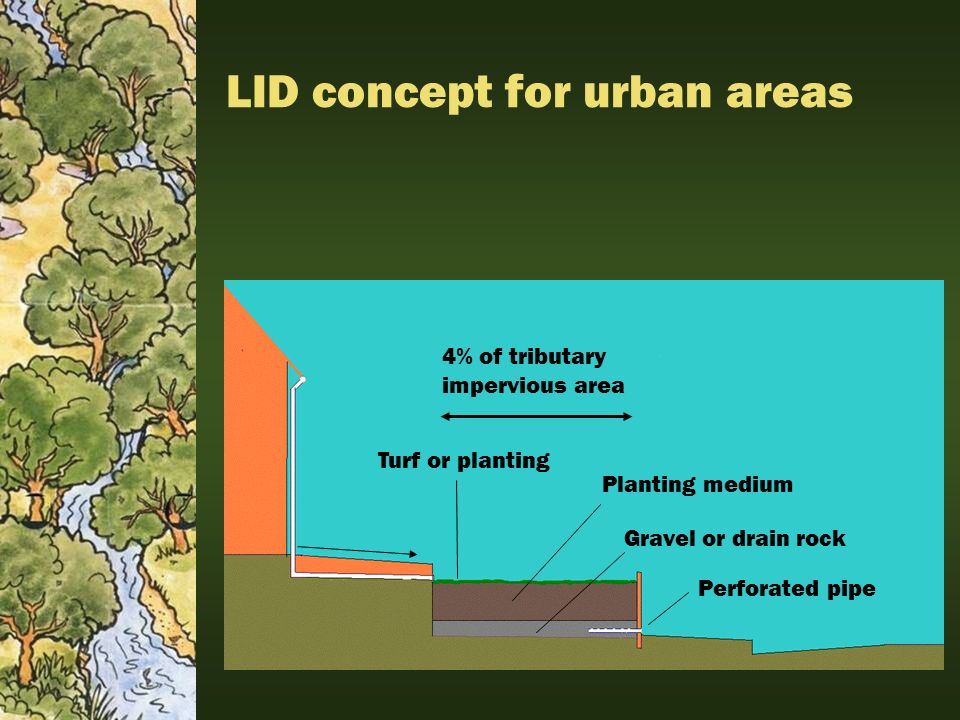 LID concept for urban areas

4% of tributary impervious area

Turf or planting

Planting medium

Gravel or drain rock

Perforated pipe